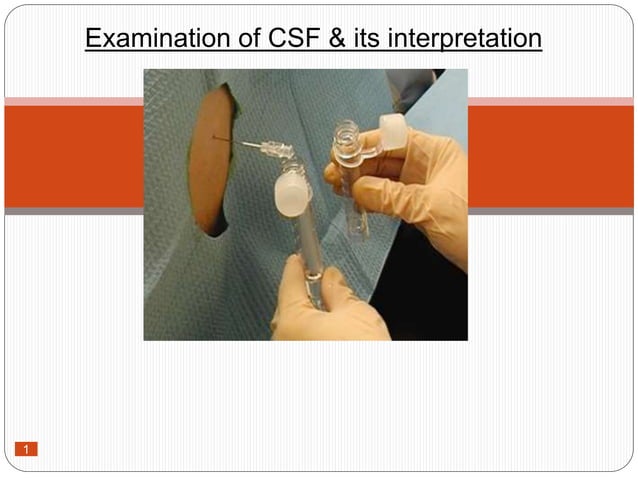 Examination of CSF & its interpretation

1